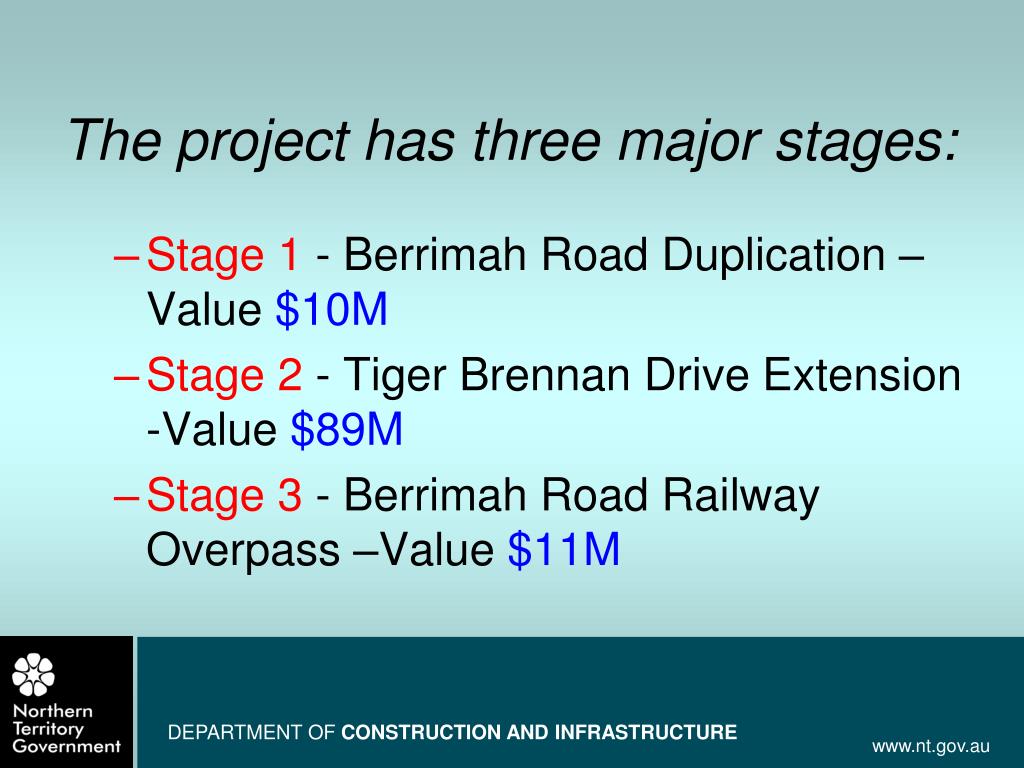 The project has three major stages:

– Stage 1 - Berrimah Road Duplication – Value \$10M

– Stage 2 - Tiger Brennan Drive Extension -Value \$89M

– Stage 3 - Berrimah Road Railway Overpass –Value \$11M

Northern Territory Government

DEPARTMENT OF CONSTRUCTION AND INFRASTRUCTURE

www.nt.gov.au